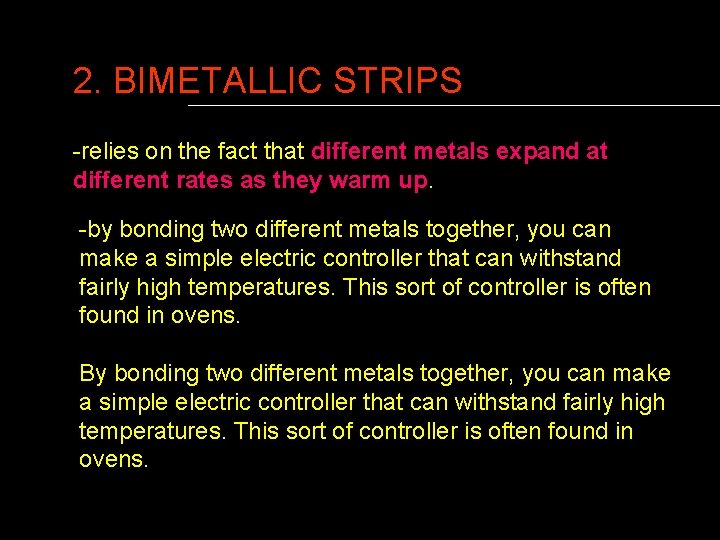 2. BIMETALLIC STRIPS

-relies on the fact that different metals expand at different rates as they warm up.

-by bonding two different metals together, you can make a simple electric controller that can withstand fairly high temperatures. This sort of controller is often found in ovens.

By bonding two different metals together, you can make a simple electric controller that can withstand fairly high temperatures. This sort of controller is often found in ovens.